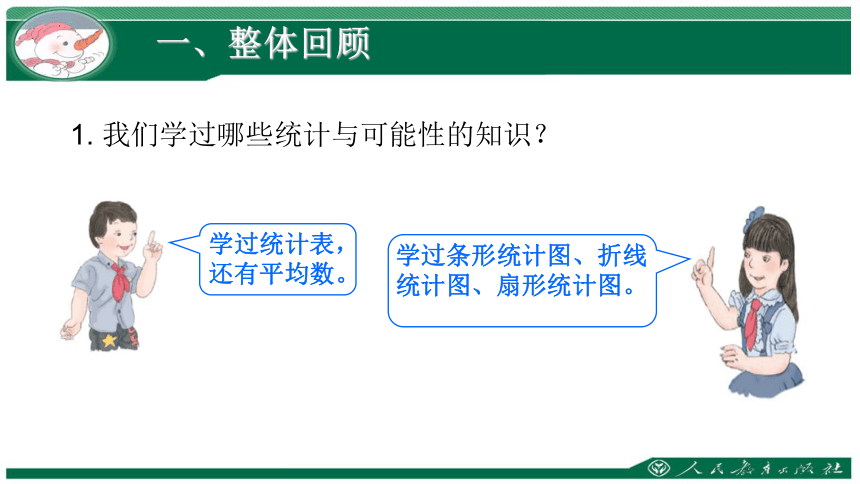 一、整体回顾

1. 我们学过哪些统计与可能性的知识？

学过统计表，还有平均数。

学过条形统计图、折线统计图、扇形统计图。

人民教育出版社